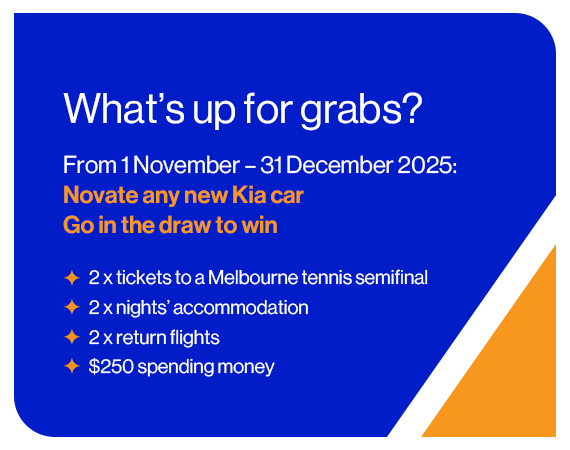 What's up for grabs?

From 1 November – 31 December 2025:
Novate any new Kia car
Go in the draw to win

✦ 2 x tickets to a Melbourne tennis semifinal
✦ 2 x nights' accommodation
✦ 2 x return flights
✦ \$250 spending money